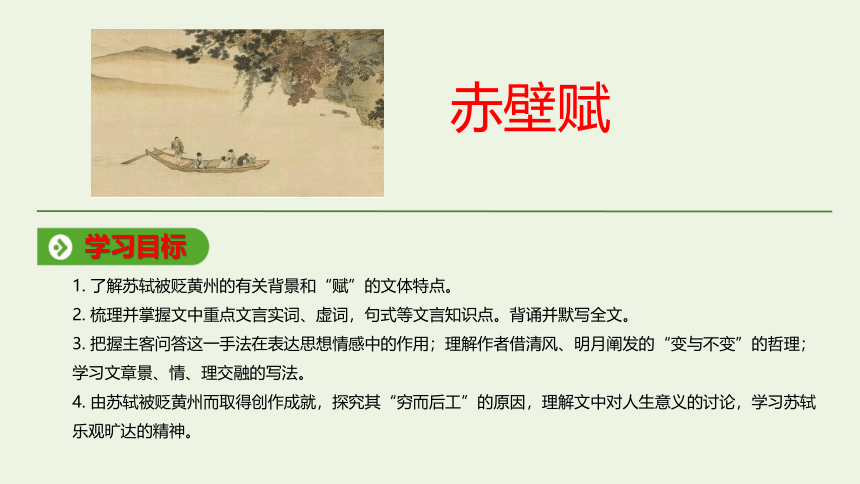 赤壁赋

学习目标

1. 了解苏轼被贬黄州的有关背景和“赋”的文体特点。
2. 梳理并掌握文中重点文言实词、虚词，句式等文言知识点。背诵并默写全文。
3. 把握主客问答这一手法在表达思想情感中的作用；理解作者借清风、明月阐发的“变与不变”的哲理；学习文章景、情、理交融的写法。
4. 由苏轼被贬黄州而取得创作成就，探究其“穷而后工”的原因，理解文中对人生意义的讨论，学习苏轼乐观旷达的精神。